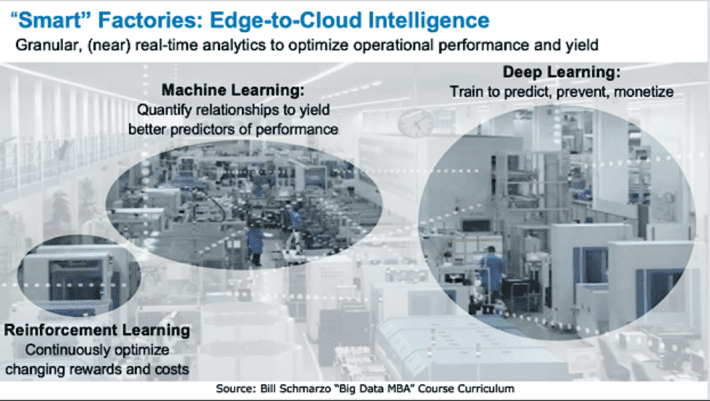 “Smart” Factories: Edge-to-Cloud Intelligence

Granular, (near) real-time analytics to optimize operational performance and yield

Machine Learning:
Quantify relationships to yield better predictors of performance

Deep Learning:
Train to predict, prevent, monetize

Reinforcement Learning
Continuously optimize changing rewards and costs

Source: Bill Schmarzo “Big Data MBA” Course Curriculum